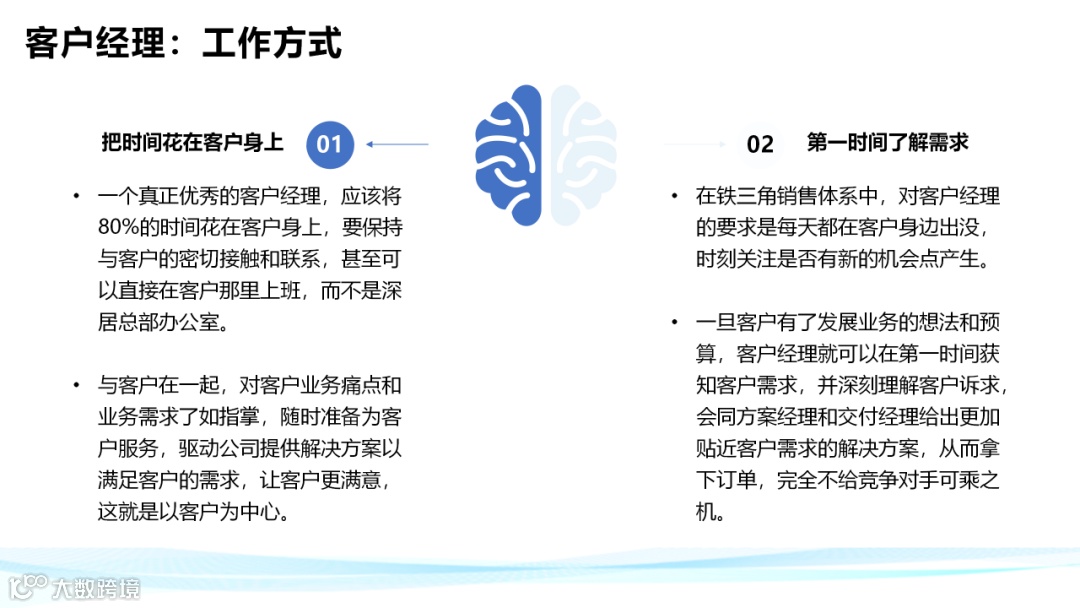 客户经理：工作方式

把时间花在客户身上

01

• 一个真正优秀的客户经理，应该将80%的时间花在客户身上，要保持与客户的密切接触和联系，甚至可以直接在客户那里上班，而不是深居总部办公室。

• 与客户在一起，对客户业务痛点和业务需求了如指掌，随时准备为客户服务，驱动公司提供解决方案以满足客户的需求，让客户更满意，这就是以客户为中心。

02

第一时间了解需求

• 在铁三角销售体系中，对客户经理的要求是每天都在客户身边出没，时刻关注是否有新的机会点产生。

• 一旦客户有了发展业务的想法和预算，客户经理就可以在第一时间获知客户需求，并深刻理解客户诉求，会同方案经理和交付经理给出更加贴近客户需求的解决方案，从而拿下订单，完全不给竞争对手可乘之机。

大数跨境